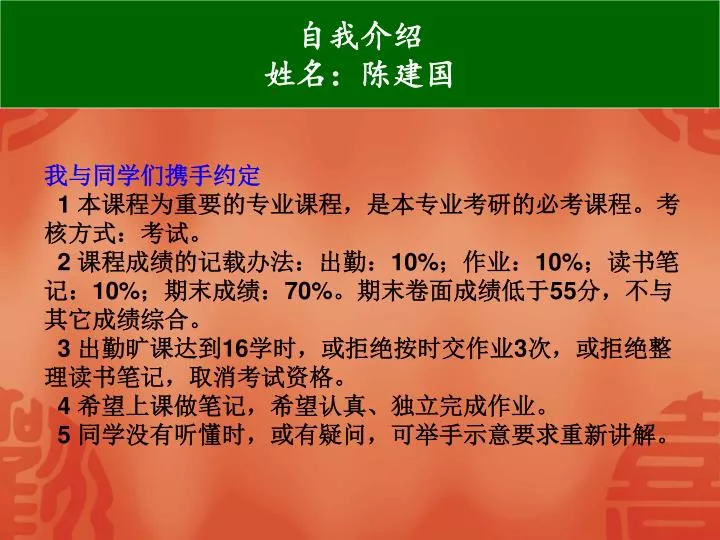 自我介绍
姓名：陈建国

我与同学们携手约定

1 本课程为重要的专业课程，是本专业考研的必考课程。考核方式：考试。

2 课程成绩的记载办法：出勤：10%；作业：10%；读书笔记：10%；期末成绩：70%。期末卷面成绩低于55分，不与其它成绩综合。

3 出勤旷课达到16学时，或拒绝按时交作业3次，或拒绝整理读书笔记，取消考试资格。

4 希望上课做笔记，希望认真、独立完成作业。

5 同学没有听懂时，或有疑问，可举手示意要求重新讲解。